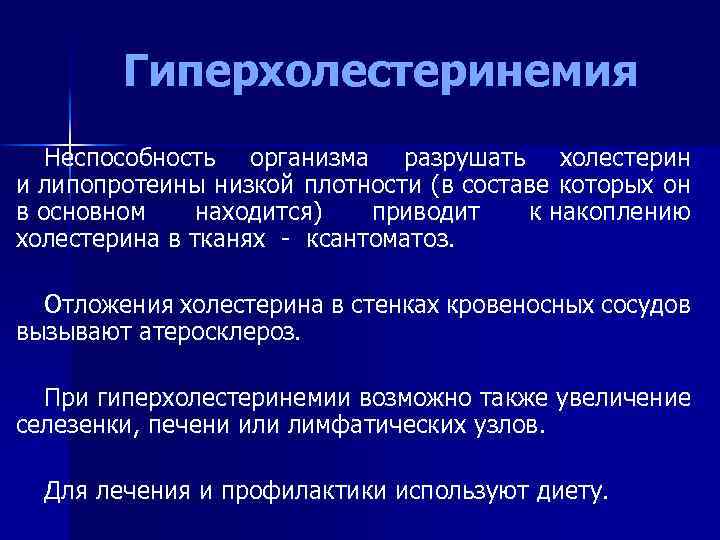 Гиперхолестеринемия

Неспособность организма разрушать холестерин и липопротеины низкой плотности (в составе которых он в основном находится) приводит к накоплению холестерина в тканях - ксантоматоз.

Отложения холестерина в стенках кровеносных сосудов вызывают атеросклероз.

При гиперхолестеринемии возможно также увеличение селезенки, печени или лимфатических узлов.

Для лечения и профилактики используют диету.